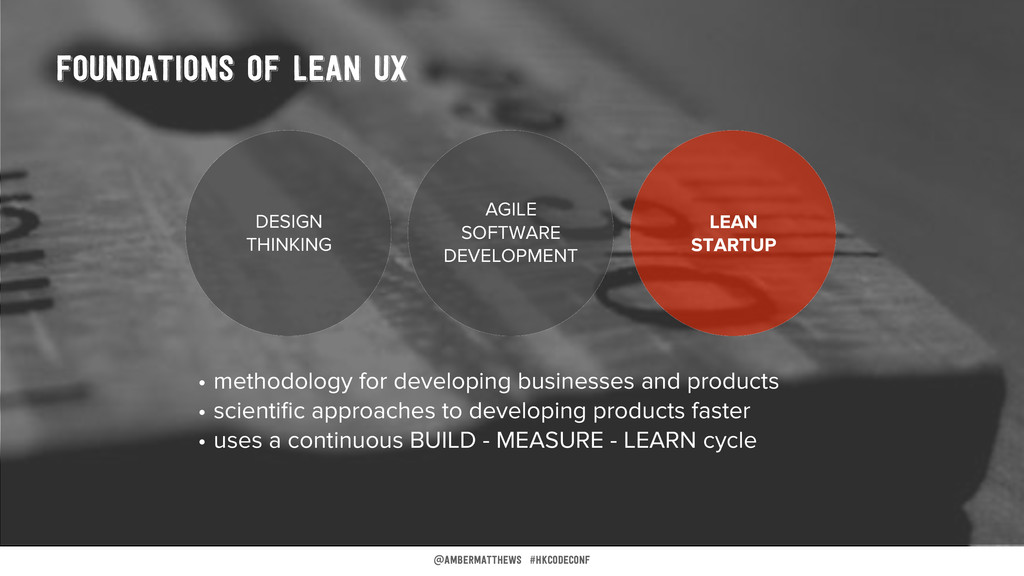 FOUNDATIONS OF LEAN UX

DESIGN THINKING

AGILE SOFTWARE DEVELOPMENT

LEAN STARTUP

• methodology for developing businesses and products
• scientific approaches to developing products faster
• uses a continuous BUILD - MEASURE - LEARN cycle

@AMBERMATTHEWS #HKCODECONF